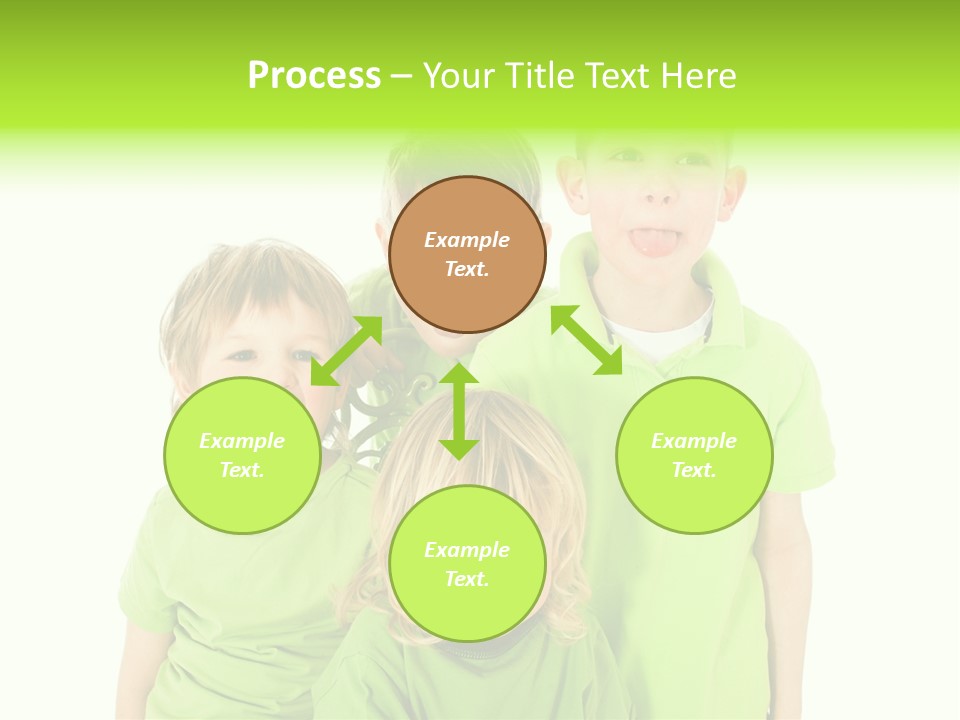 Process – Your Title Text Here

Example Text.

Example Text.

Example Text.

Example Text.